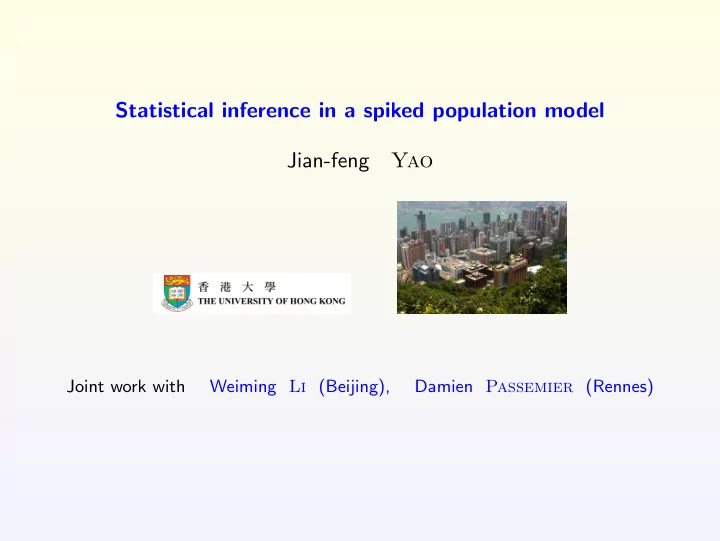 Statistical inference in a spiked population model

Jian-feng Yao

香港大學
THE UNIVERSITY OF HONG KONG

Joint work with Weiming Li (Beijing), Damien Passemier (Rennes)